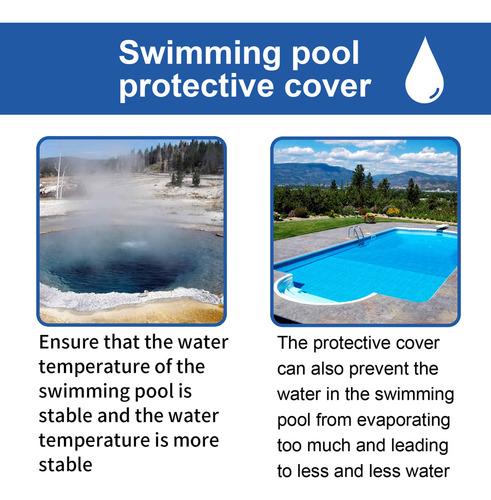 Swimming pool protective cover

Ensure that the water temperature of the swimming pool is stable and the water temperature is more stable

The protective cover can also prevent the water in the swimming pool from evaporating too much and leading to less and less water